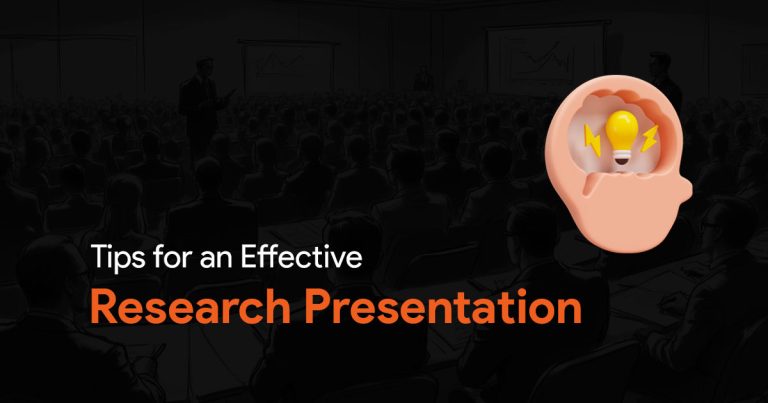 Tips for an Effective
Research Presentation